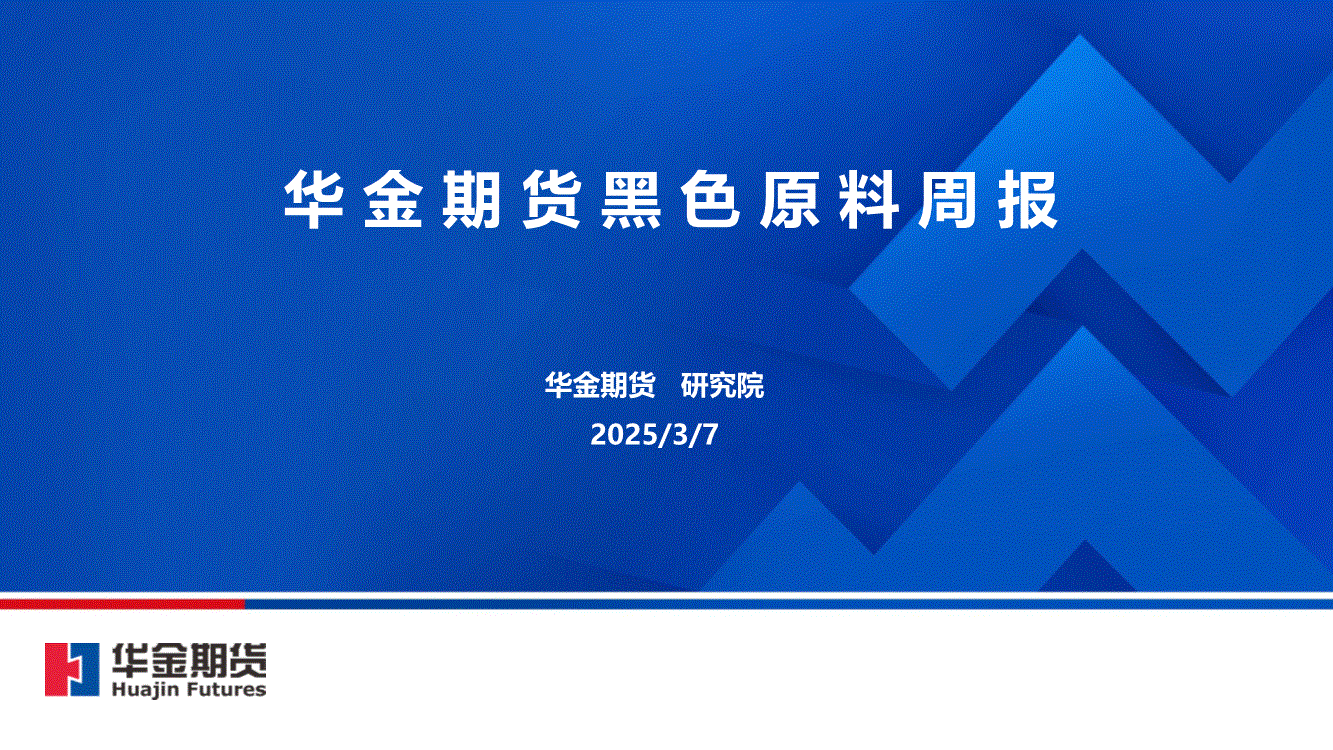 华金期货黑色原料周报

华金期货 研究院

2025/3/7

华金期货
Huajin Futures